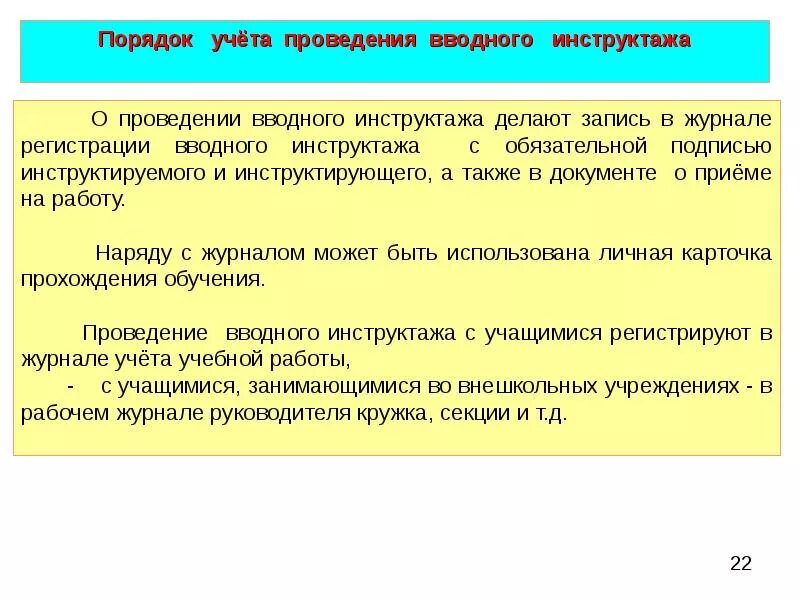 Порядок учёта проведения вводного инструктажа

О проведении вводного инструктажа делают запись в журнале регистрации вводного инструктажа с обязательной подписью инструктируемого и инструктирующего, а также в документе о приёме на работу.

Наряду с журналом может быть использована личная карточка прохождения обучения.

Проведение вводного инструктажа с учащимися регистрируют в журнале учёта учебной работы,
- с учащимися, занимающимися во внешкольных учреждениях - в рабочем журнале руководителя кружка, секции и т.д.

22